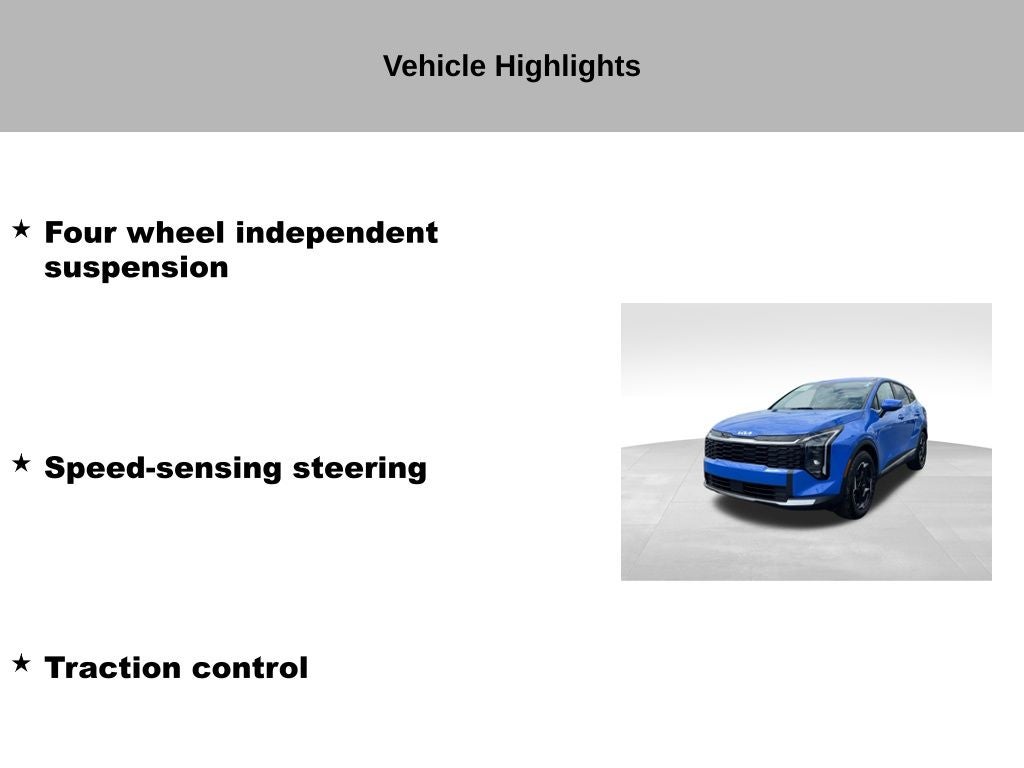 Vehicle Highlights

★ Four wheel independent suspension

★ Speed-sensing steering

★ Traction control